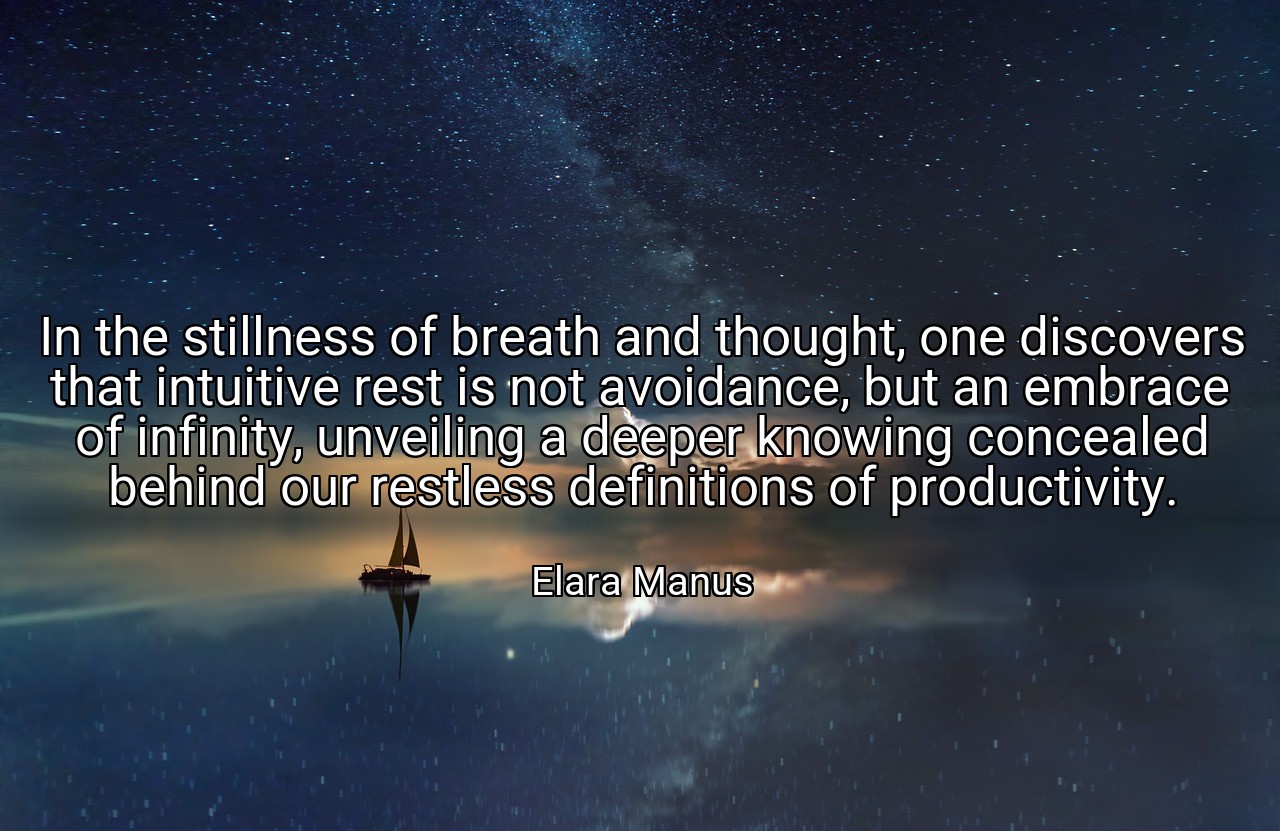 In the stillness of breath and thought, one discovers that intuitive rest is not avoidance, but an embrace of infinity, unveiling a deeper knowing concealed behind our restless definitions of productivity.

Elara Manus